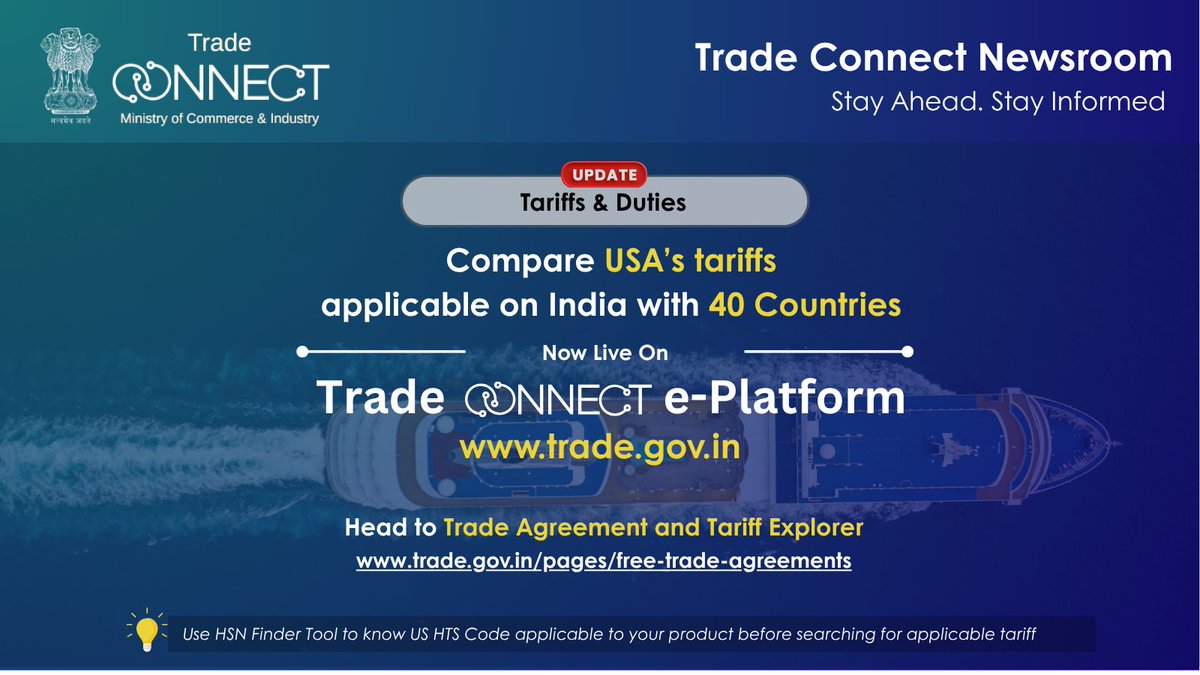 सत्यमेव जयते

Trade
CONNECT
Ministry of Commerce & Industry

Trade Connect Newsroom
Stay Ahead. Stay Informed

UPDATE
Tariffs & Duties

Compare USA's tariffs applicable on India with 40 Countries

Now Live On

Trade CONNECT e-Platform
www.trade.gov.in

Head to Trade Agreement and Tariff Explorer
www.trade.gov.in/pages/free-trade-agreements

Use HSN Finder Tool to know US HTS Code applicable to your product before searching for applicable tariff